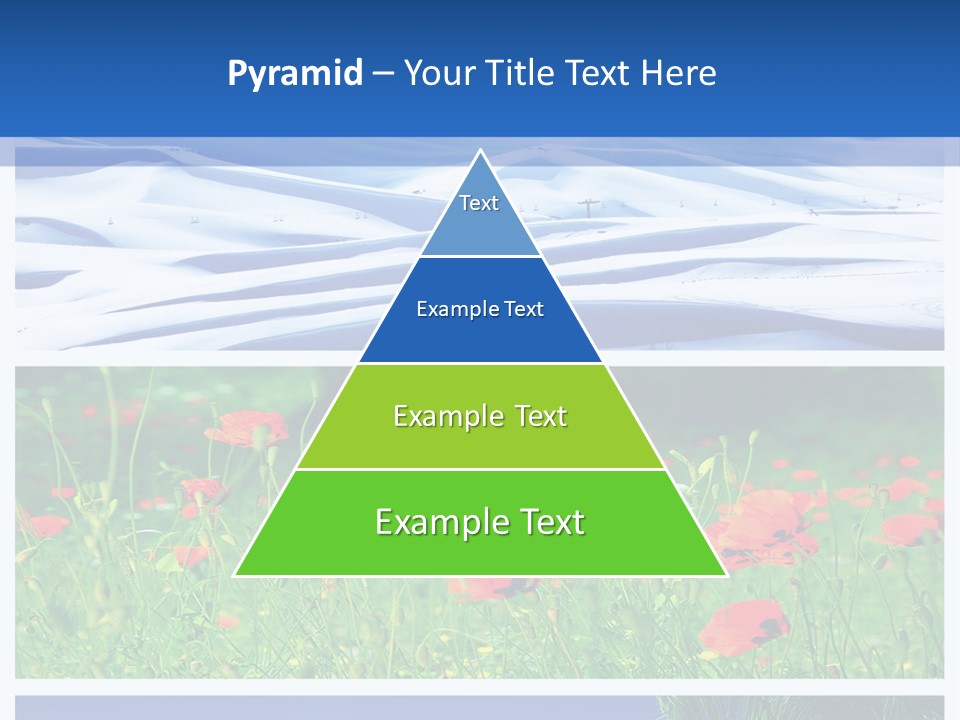 Pyramid – Your Title Text Here

Text

Example Text

Example Text

Example Text